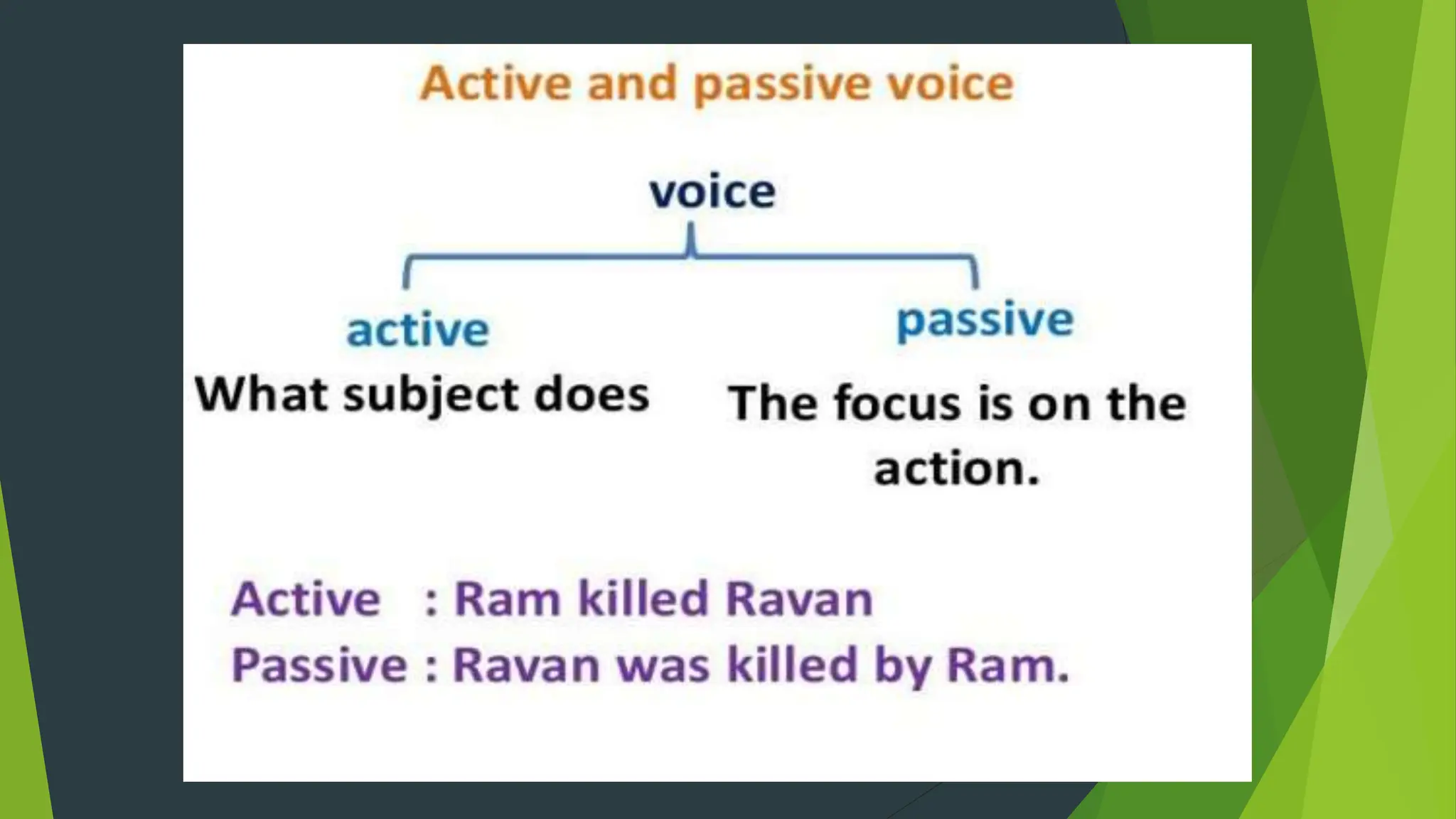 Active and passive voice

voice

active

What subject does

passive

The focus is on the action.

Active : Ram killed Ravan
Passive : Ravan was killed by Ram.